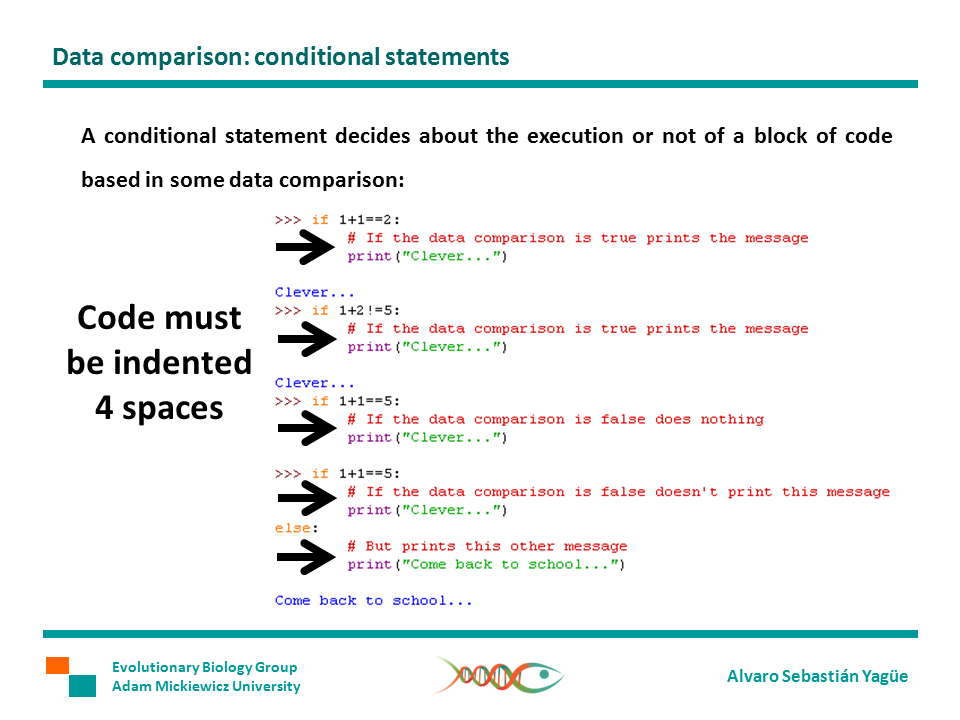 Data comparison: conditional statements

A conditional statement decides about the execution or not of a block of code based in some data comparison:

Code must be indented 4 spaces

>>> if 1+1==2:
    # If the data comparison is true prints the message
    print("Clever...")

Clever...
>>> if 1+2!=5:
    # If the data comparison is true prints the message
    print("Clever...")

Clever...
>>> if 1+1==5:
    # If the data comparison is false does nothing
    print("Clever...")

>>> if 1+1==5:
    # If the data comparison is false doesn't print this message
    print("Clever...")
else:
    # But prints this other message
    print("Come back to school...")

Come back to school...

Evolutionary Biology Group
Adam Mickiewicz University

Alvaro Sebastián Yagüe